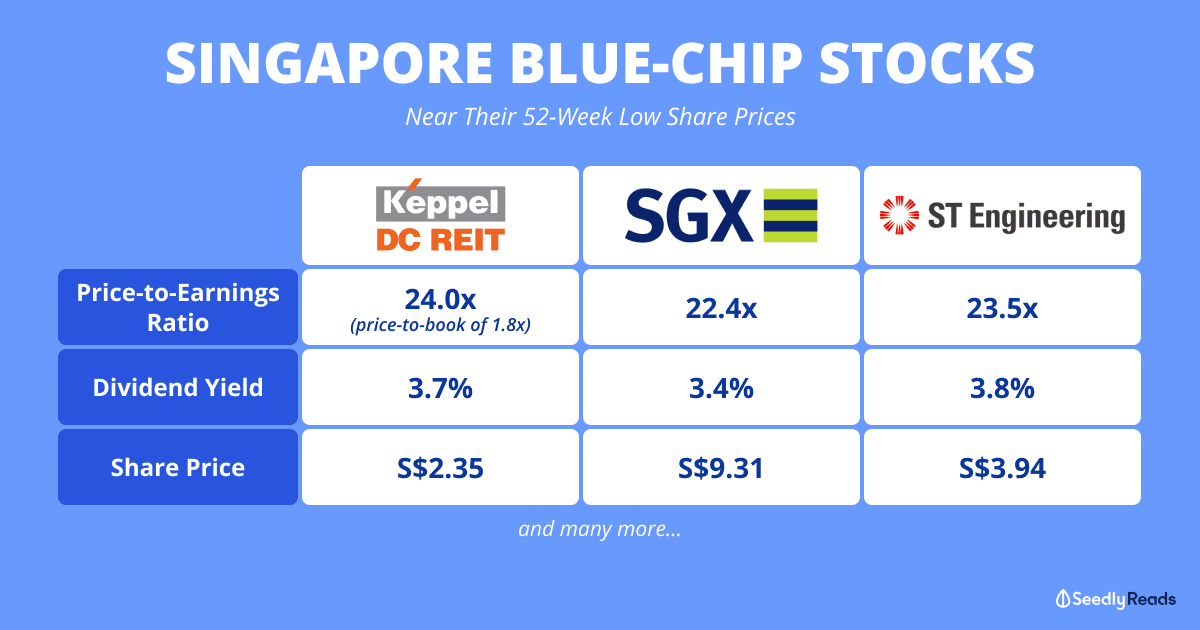 SINGAPORE BLUE-CHIP STOCKS

Near Their 52-Week Low Share Prices

| | Keppel DC REIT | SGX | ST Engineering |
|---|---|---|---|
| Price-to-Earnings Ratio | 24.0x (price-to-book of 1.8x) | 22.4x | 23.5x |
| Dividend Yield | 3.7% | 3.4% | 3.8% |
| Share Price | S$2.35 | S$9.31 | S$3.94 |

and many more...

SeedlyReads